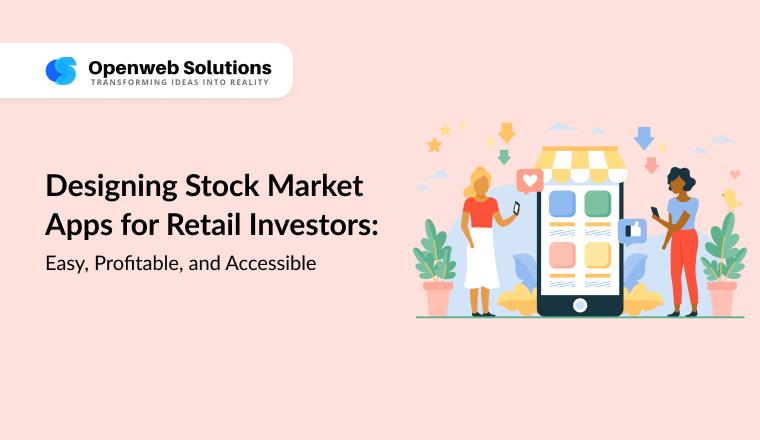 Openweb Solutions
TRANSFORMING IDEAS INTO REALITY

Designing Stock Market Apps for Retail Investors:
Easy, Profitable, and Accessible